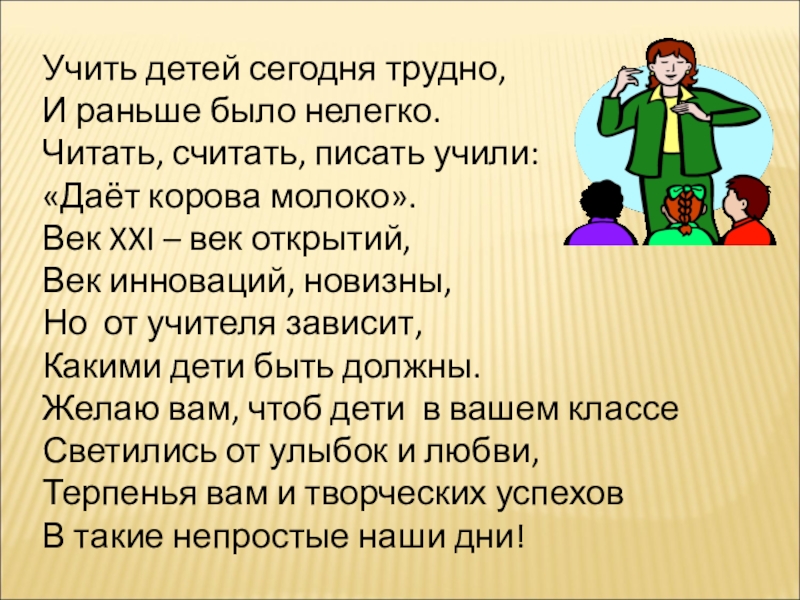 Учить детей сегодня трудно,
И раньше было нелегко.
Читать, считать, писать учили:
«Даёт корова молоко».
Век XXI – век открытий,
Век инноваций, новизны,
Но от учителя зависит,
Какими дети быть должны.
Желаю вам, чтоб дети в вашем классе
Светились от улыбок и любви,
Терпенья вам и творческих успехов
В такие непростые наши дни!